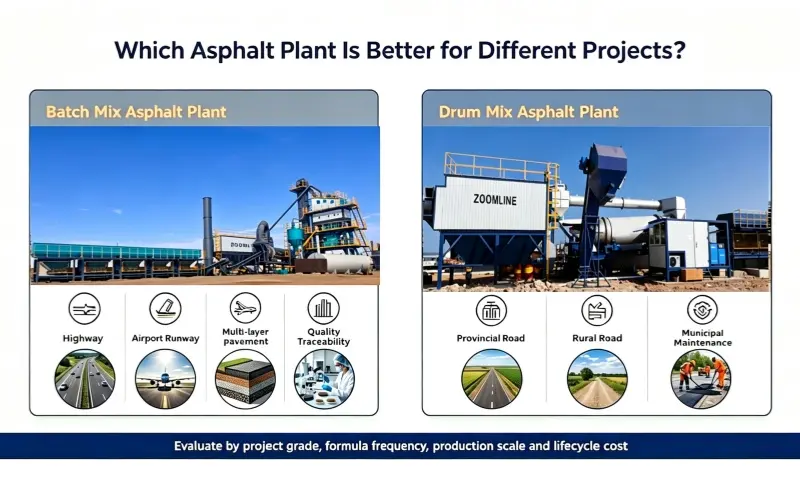 Which Asphalt Plant Is Better for Different Projects?

Batch Mix Asphalt Plant

ZOOMLINE

Highway

Airport Runway

Multi-layer pavement

Quality Traceability

Drum Mix Asphalt Plant

ZOOMLINE

Provincial Road

Rural Road

Municipal Maintenance

Evaluate by project grade, formula frequency, production scale and lifecycle cost